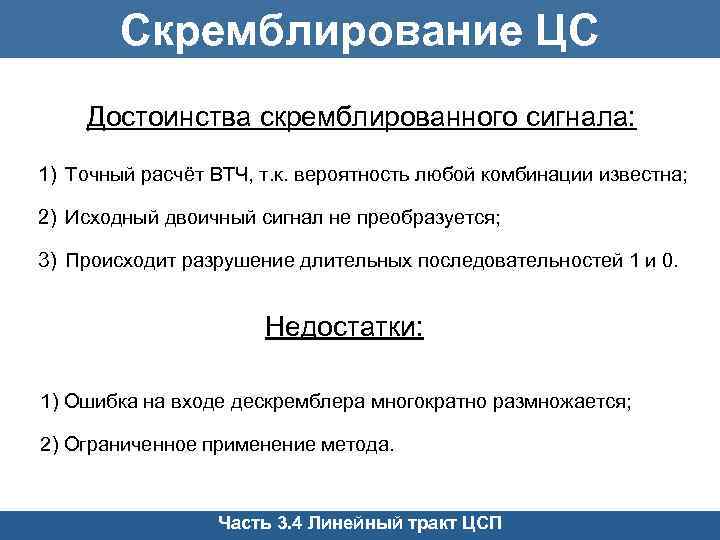 Скремблирование ЦС

Достоинства скремблированного сигнала:

1) Точный расчёт ВТЧ, т.к. вероятность любой комбинации известна;

2) Исходный двоичный сигнал не преобразуется;

3) Происходит разрушение длительных последовательностей 1 и 0.

Недостатки:

1) Ошибка на входе дескремблера многократно размножается;

2) Ограниченное применение метода.

Часть 3.4 Линейный тракт ЦСП